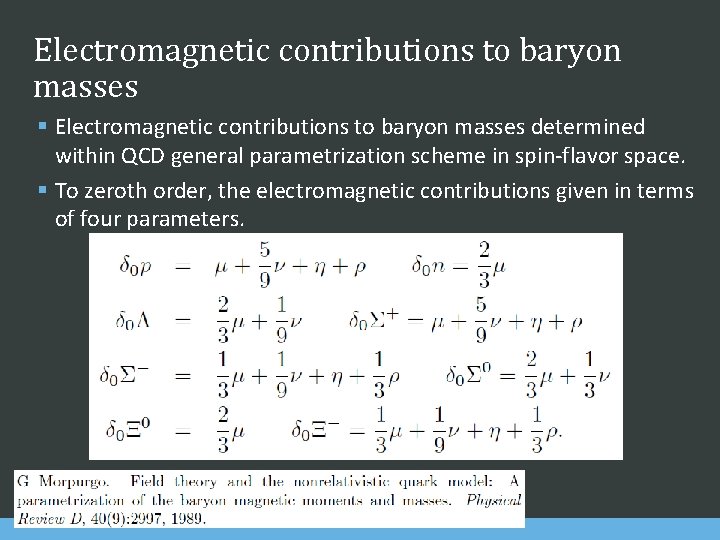 Electromagnetic contributions to baryon masses

▪ Electromagnetic contributions to baryon masses determined within QCD general parametrization scheme in spin-flavor space.

▪ To zeroth order, the electromagnetic contributions given in terms of four parameters.

$\delta_0 p = \mu + \frac{5}{9}\nu + \eta + \rho \qquad \delta_0 n = \frac{2}{3}\mu$

$\delta_0 \Lambda = \frac{2}{3}\mu + \frac{1}{9}\nu \qquad \delta_0 \Sigma^+ = \mu + \frac{5}{9}\nu + \eta + \rho$

$\delta_0 \Sigma^- = \frac{1}{3}\mu + \frac{1}{9}\nu + \eta + \frac{1}{3}\rho \qquad \delta_0 \Sigma^0 = \frac{2}{3}\mu + \frac{1}{3}\nu$

$\delta_0 \Xi^0 = \frac{2}{3}\mu \qquad \delta_0 \Xi^- = \frac{1}{3}\mu + \frac{1}{9}\nu + \eta + \frac{1}{3}\rho.$

G Morpurgo. Field theory and the nonrelativistic quark model: A parametrization of the baryon magnetic moments and masses. Physical Review D, 40(9):2997, 1989.